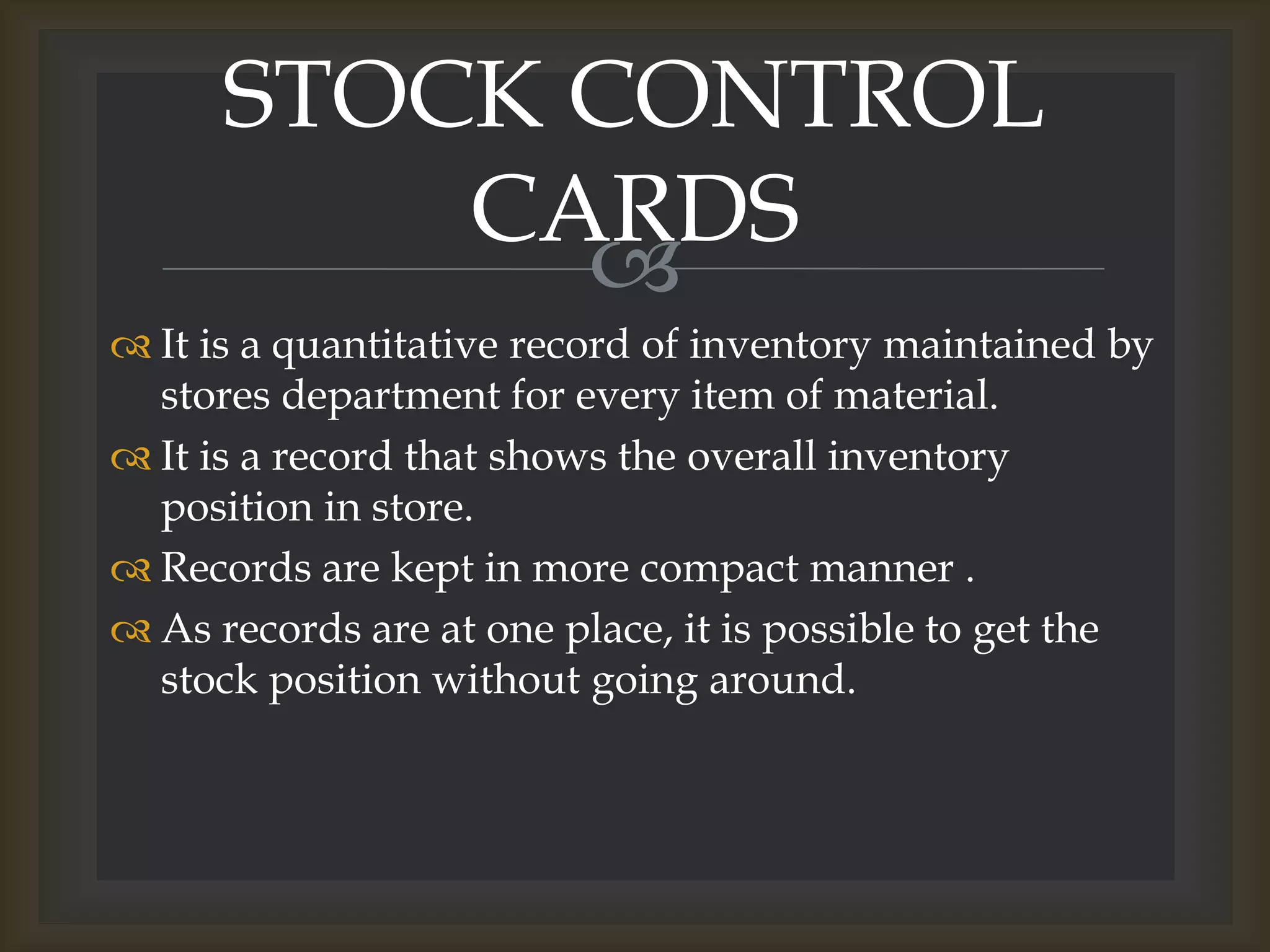 STOCK CONTROL CARDS

It is a quantitative record of inventory maintained by stores department for every item of material.

It is a record that shows the overall inventory position in store.

Records are kept in more compact manner .

As records are at one place, it is possible to get the stock position without going around.